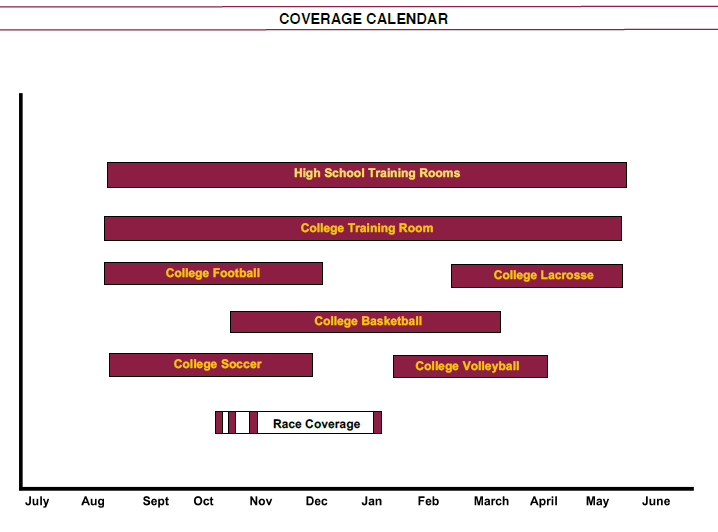 COVERAGE CALENDAR

High School Training Rooms

College Training Room

College Football

College Lacrosse

College Basketball

College Soccer

College Volleyball

Race Coverage

July Aug Sept Oct Nov Dec Jan Feb March April May June